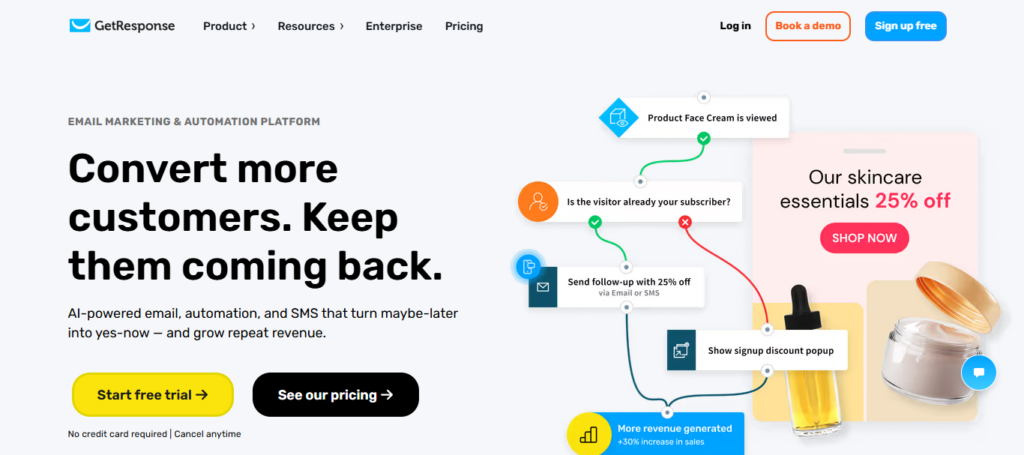 GetResponse Product › Resources › Enterprise Pricing Log in Book a demo Sign up free

EMAIL MARKETING & AUTOMATION PLATFORM

Convert more customers. Keep them coming back.

AI-powered email, automation, and SMS that turn maybe-later into yes-now — and grow repeat revenue.

Start free trial →

See our pricing →

No credit card required | Cancel anytime

Product Face Cream is viewed

Is the visitor already your subscriber?

Send follow-up with 25% off
via Email or SMS

Show signup discount popup

More revenue generated
+30% increase in sales

Our skincare essentials 25% off

SHOP NOW